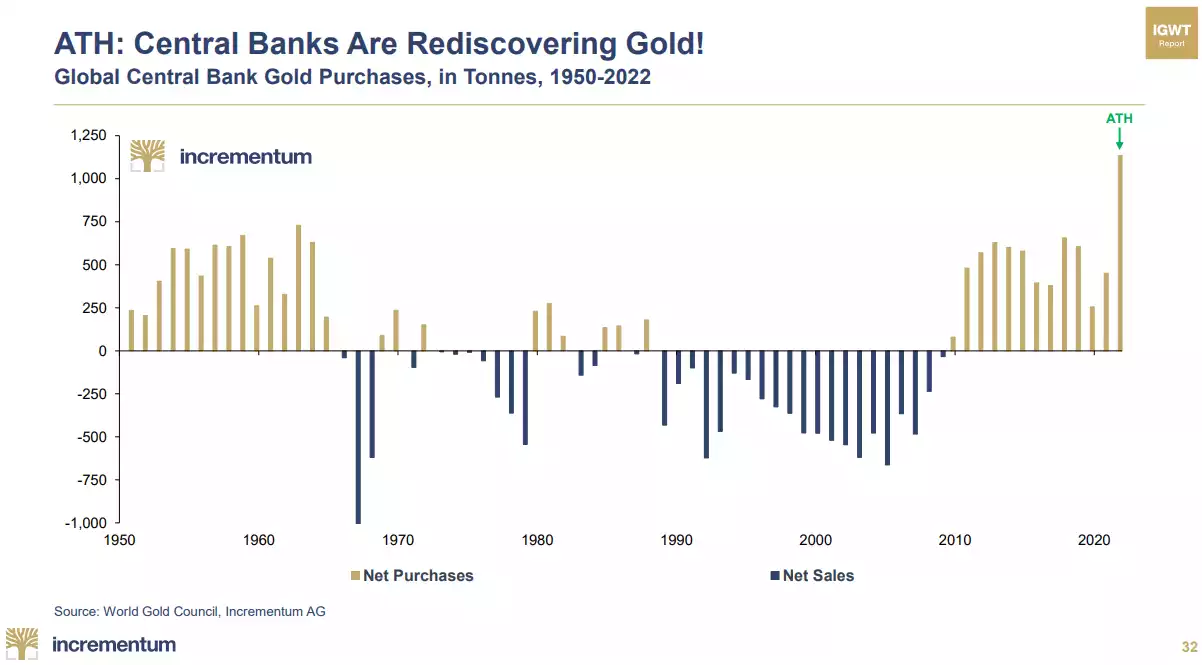 ATH: Central Banks Are Rediscovering Gold!
Global Central Bank Gold Purchases, in Tonnes, 1950-2022

IGWT Report

incrementum

ATH

1,250
1,000
750
500
250
0
-250
-500
-750
-1,000

1950 1960 1970 1980 1990 2000 2010 2020

Net Purchases
Net Sales

Source: World Gold Council, Incrementum AG

incrementum

32